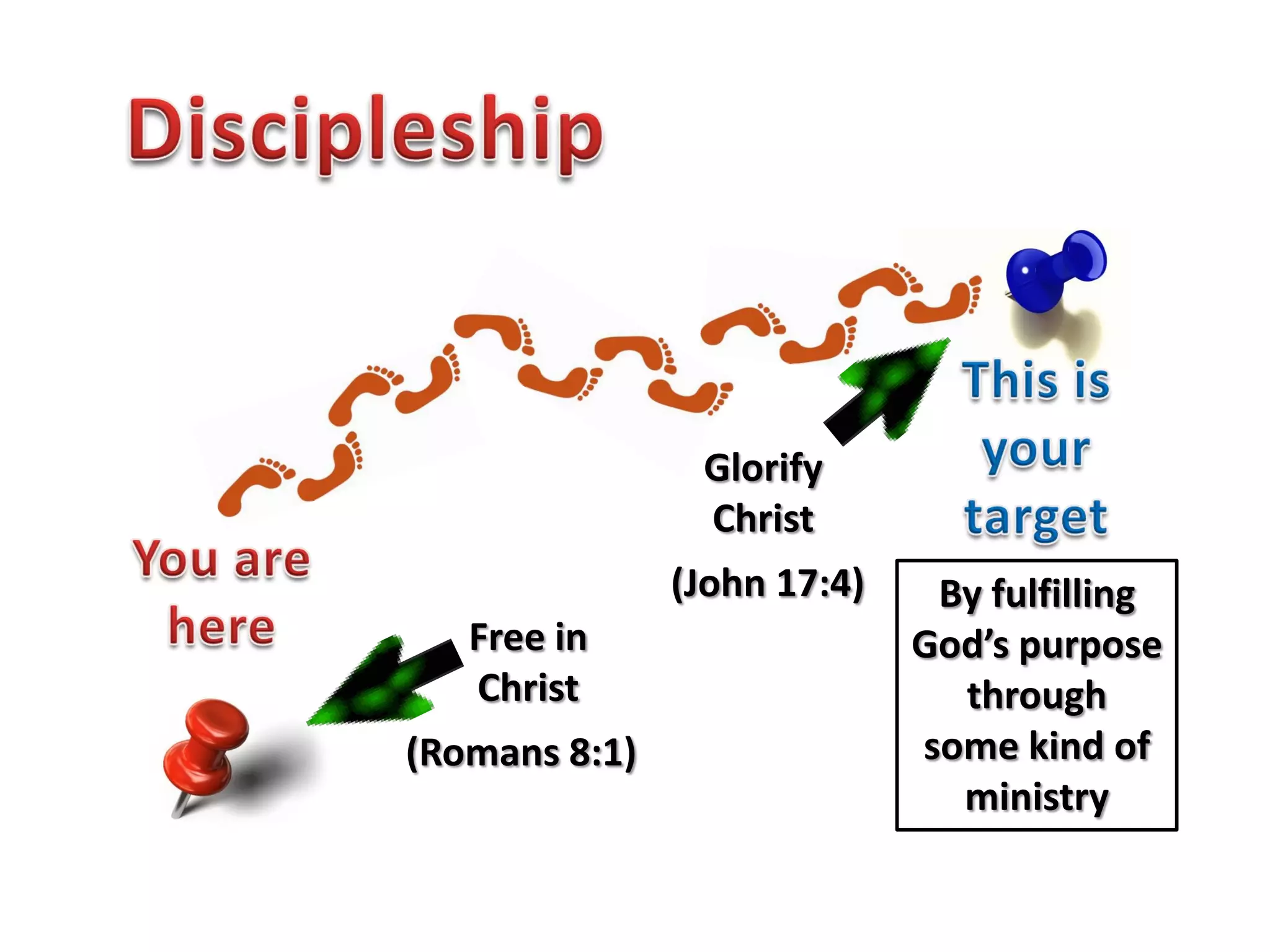 Discipleship

You are here

Free in Christ

(Romans 8:1)

Glorify Christ

(John 17:4)

This is your target

By fulfilling God's purpose through some kind of ministry